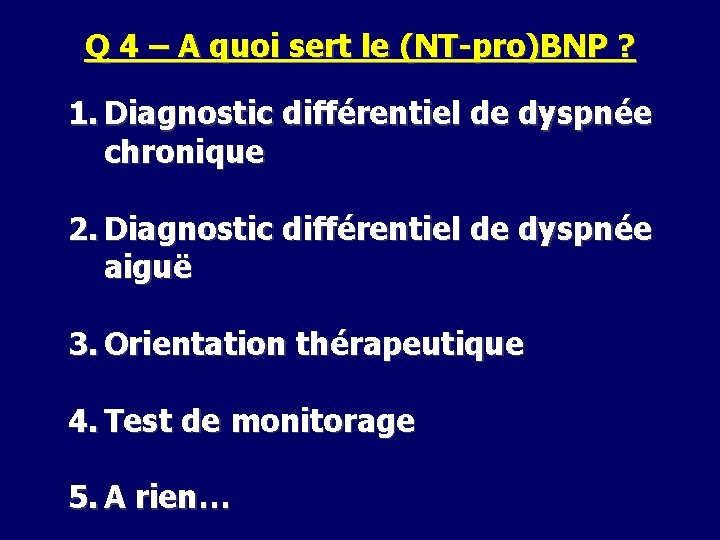 Q 4 – A quoi sert le (NT-pro)BNP ?

1. Diagnostic différentiel de dyspnée chronique

2. Diagnostic différentiel de dyspnée aiguë

3. Orientation thérapeutique

4. Test de monitorage

5. A rien…